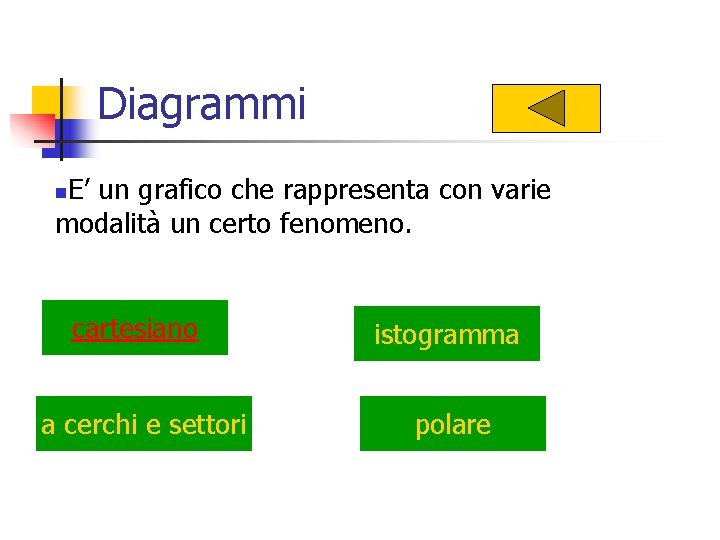 Diagrammi

E’ un grafico che rappresenta con varie modalità un certo fenomeno.

cartesiano

istogramma

a cerchi e settori

polare